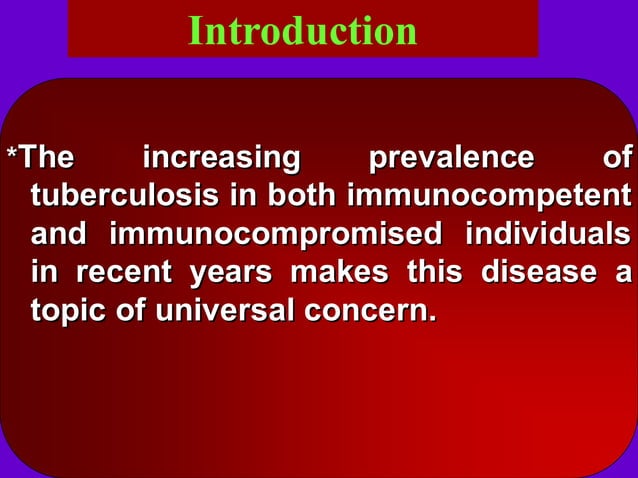 Introduction

*The increasing prevalence of tuberculosis in both immunocompetent and immunocompromised individuals in recent years makes this disease a topic of universal concern.